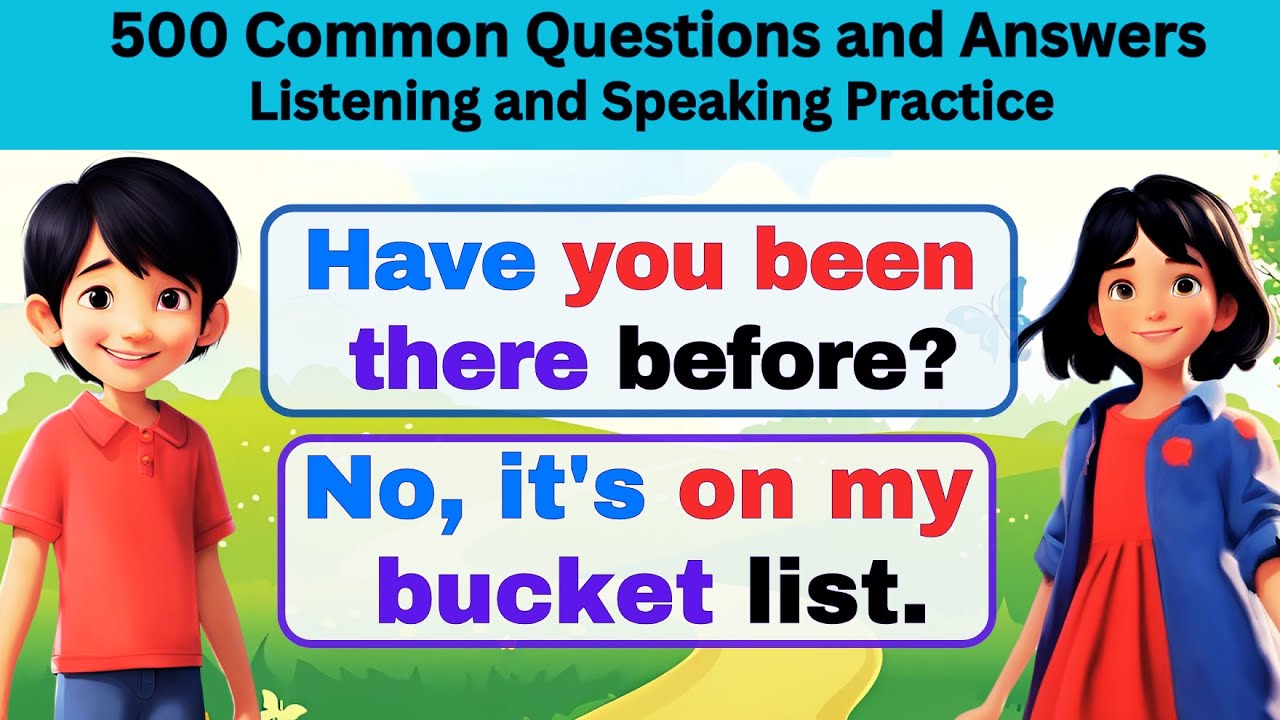 500 Common Questions and Answers
Listening and Speaking Practice

Have you been there before?

No, it's on my bucket list.